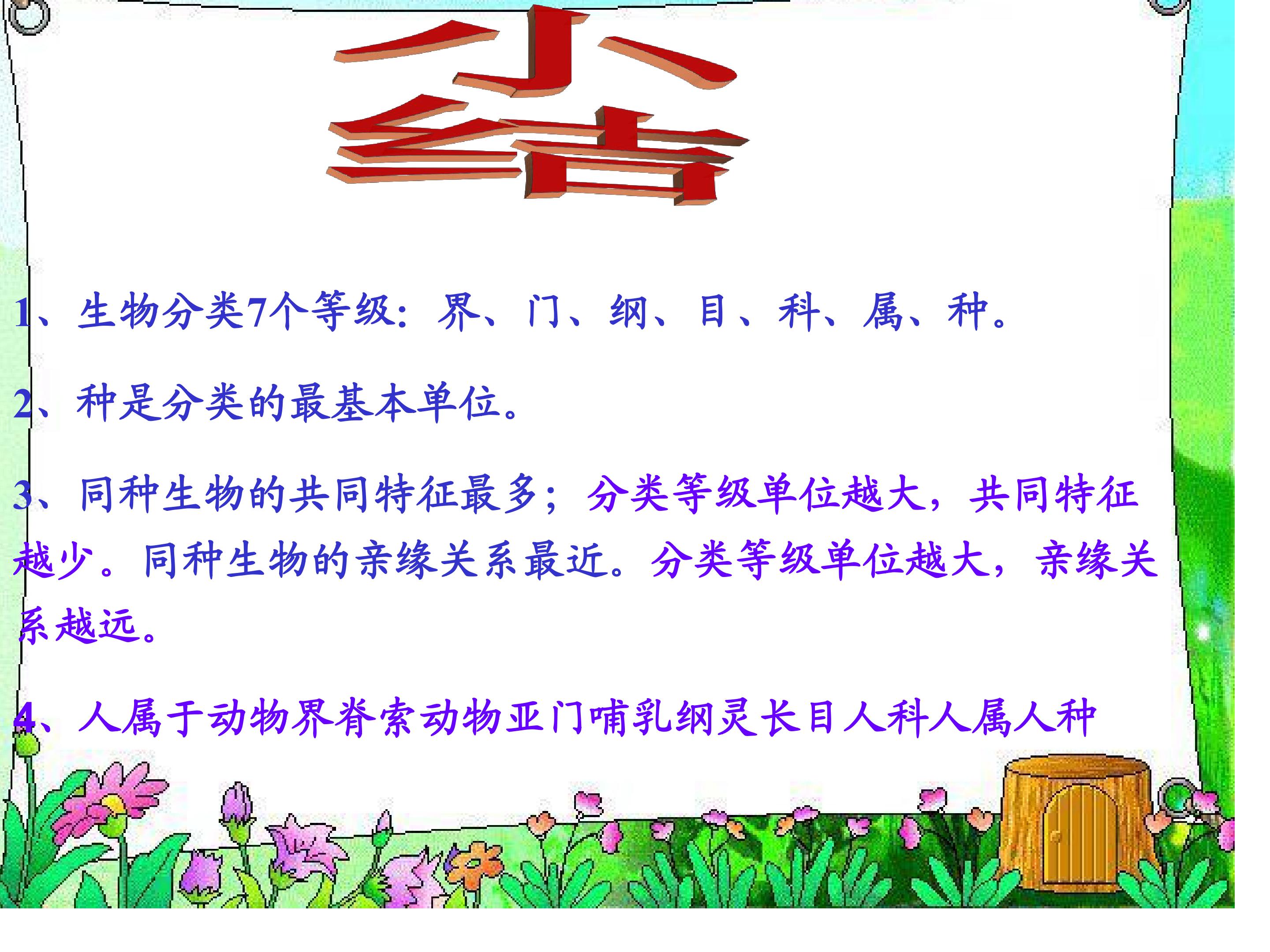 小结

1、生物分类7个等级：界、门、纲、目、科、属、种。

2、种是分类的最基本单位。

3、同种生物的共同特征最多；分类等级单位越大，共同特征越少。同种生物的亲缘关系最近。分类等级单位越大，亲缘关系越远。

4、人属于动物界脊索动物亚门哺乳纲灵长目人科人属人种